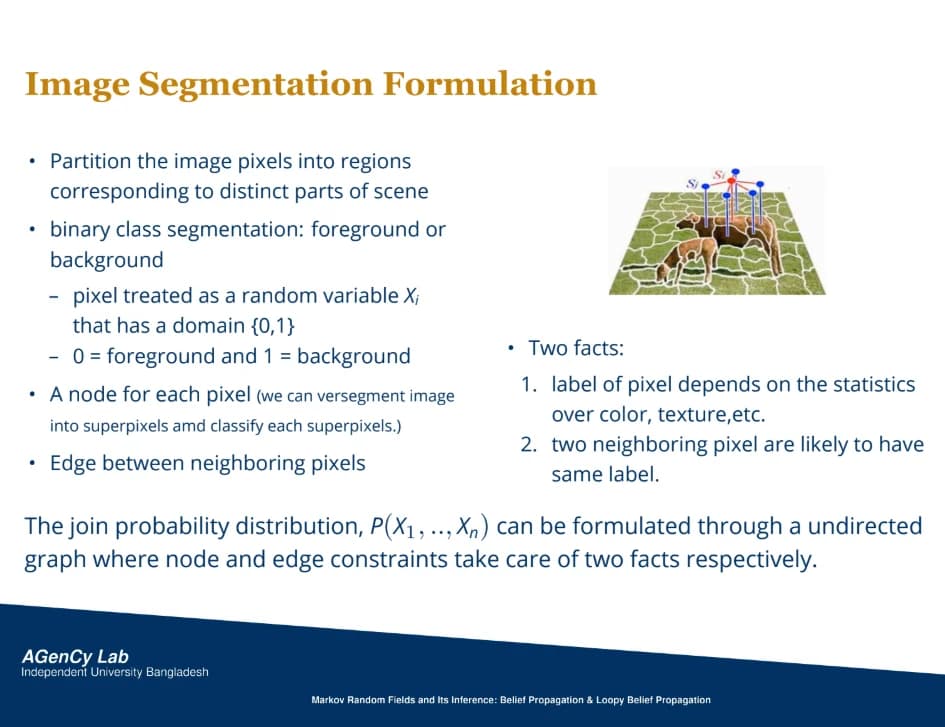 Image Segmentation Formulation

• Partition the image pixels into regions corresponding to distinct parts of scene

• binary class segmentation: foreground or background

– pixel treated as a random variable $X_i$ that has a domain {0,1}

– 0 = foreground and 1 = background

• A node for each pixel (we can versegment image into superpixels amd classify each superpixels.)

• Edge between neighboring pixels

$S_j$ $S_i$

• Two facts:

1. label of pixel depends on the statistics over color, texture,etc.

2. two neighboring pixel are likely to have same label.

The join probability distribution, $P(X_1, .., X_n)$ can be formulated through a undirected graph where node and edge constraints take care of two facts respectively.

AGenCy Lab
Independent University Bangladesh

Markov Random Fields and Its Inference: Belief Propagation & Loopy Belief Propagation